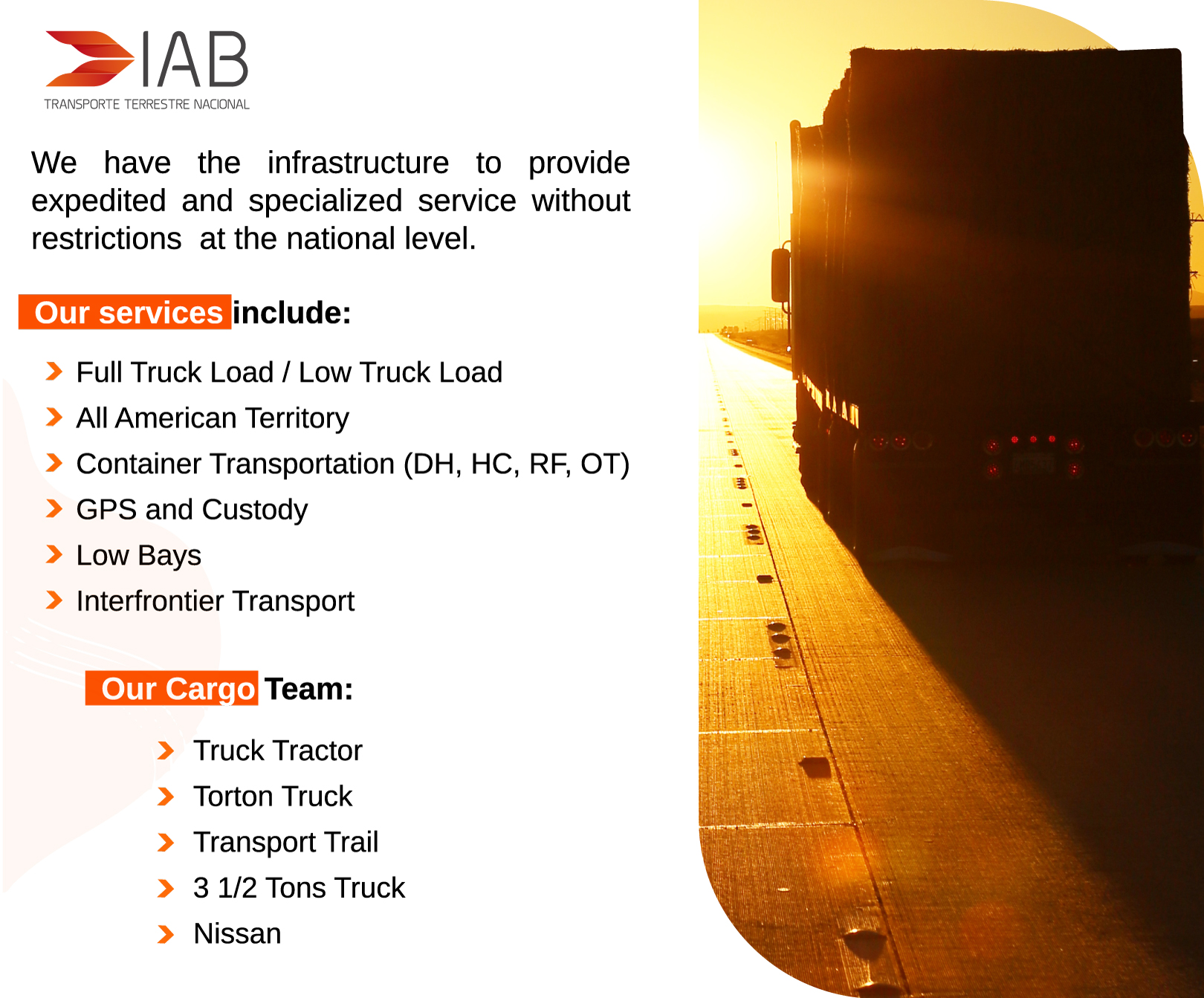 IAB
TRANSPORTE TERRESTRE NACIONAL

We have the infrastructure to provide expedited and specialized service without restrictions at the national level.

Our services include:

Full Truck Load / Low Truck Load
All American Territory
Container Transportation (DH, HC, RF, OT)
GPS and Custody
Low Bays
Interfrontier Transport

Our Cargo Team:

Truck Tractor
Torton Truck
Transport Trail
3 1/2 Tons Truck
Nissan